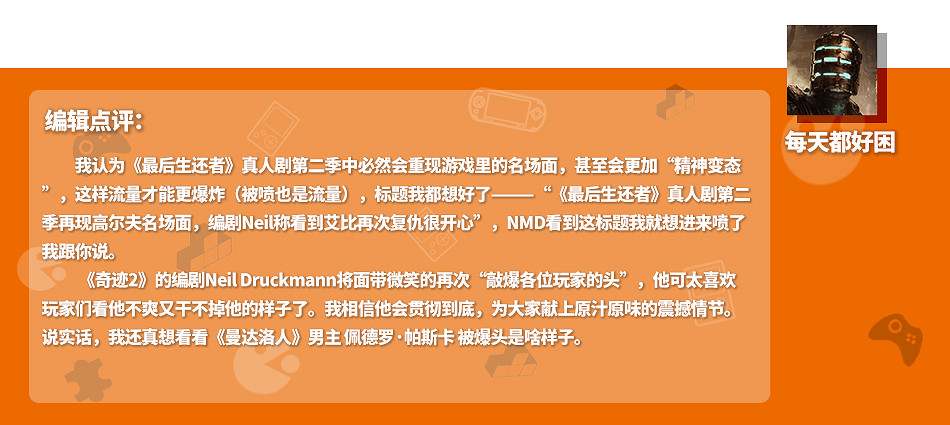 编辑点评：

我认为《最后生还者》真人剧第二季中必然会重现游戏里的名场面，甚至会更加“精神变态”，这样流量才能更爆炸（被喷也是流量），标题我都想好了——“《最后生还者》真人剧第二季再现高尔夫名场面，编剧Neil称看到艾比再次复仇很开心”，NMD看到这标题我就想进来喷了我跟你说。

《奇迹2》的编剧Neil Druckmann将面带微笑的再次“敲爆各位玩家的头”，他可太喜欢玩家们看他不爽又干不掉他的样子了。我相信他会贯彻到底，为大家献上原汁原味的震撼情节。说实话，我还真想看看《曼达洛人》男主 佩德罗·帕斯卡 被爆头是啥样子。

每天都好困